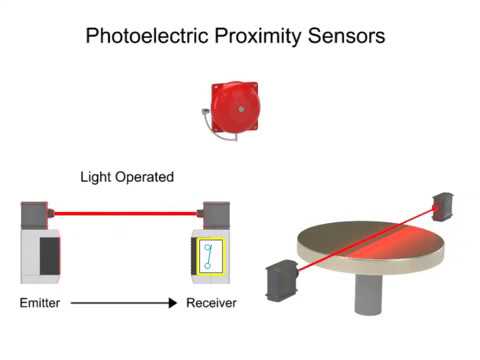 Photoelectric Proximity Sensors

Light Operated

Emitter

Receiver